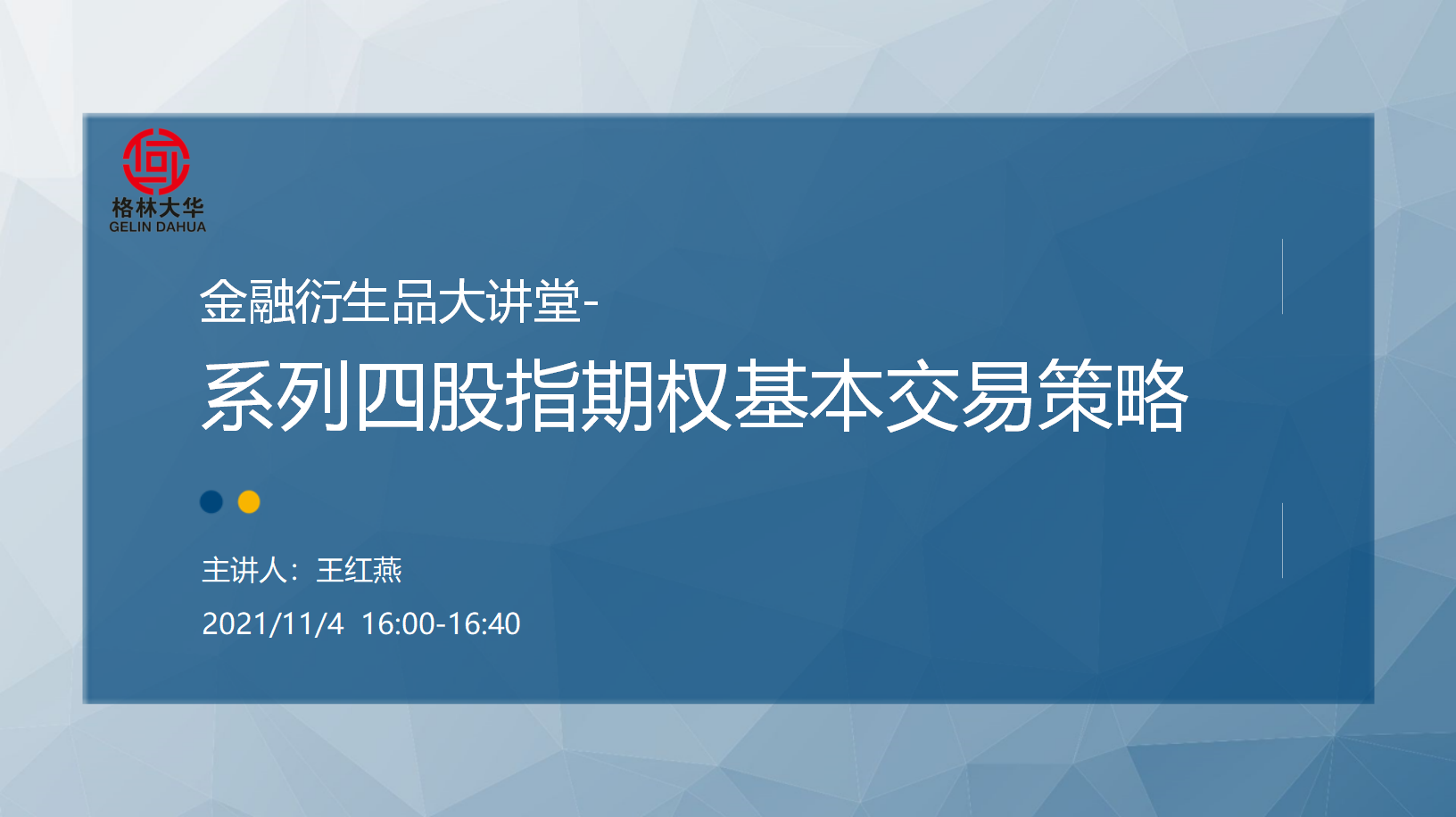 格林大华
GELIN DAHUA

金融衍生品大讲堂-
系列四股指期权基本交易策略

主讲人：王红燕
2021/11/4 16:00-16:40